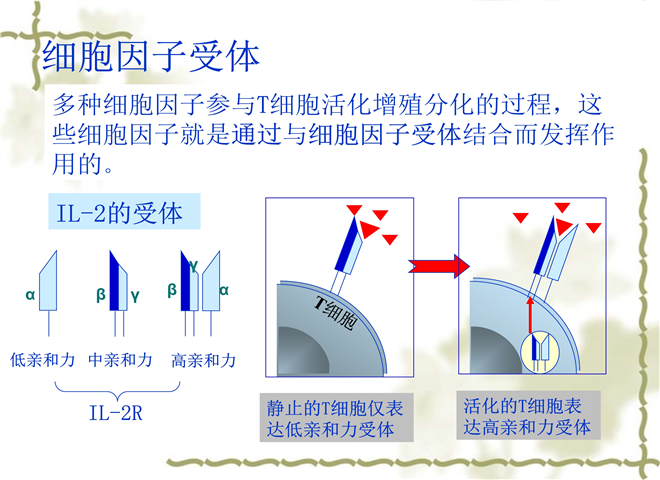 细胞因子受体

多种细胞因子参与T细胞活化增殖分化的过程，这些细胞因子就是通过与细胞因子受体结合而发挥作用的。

IL-2的受体

α

β γ

β γ α

低亲和力 中亲和力 高亲和力

IL-2R

T细胞

静止的T细胞仅表达低亲和力受体

活化的T细胞表达高亲和力受体